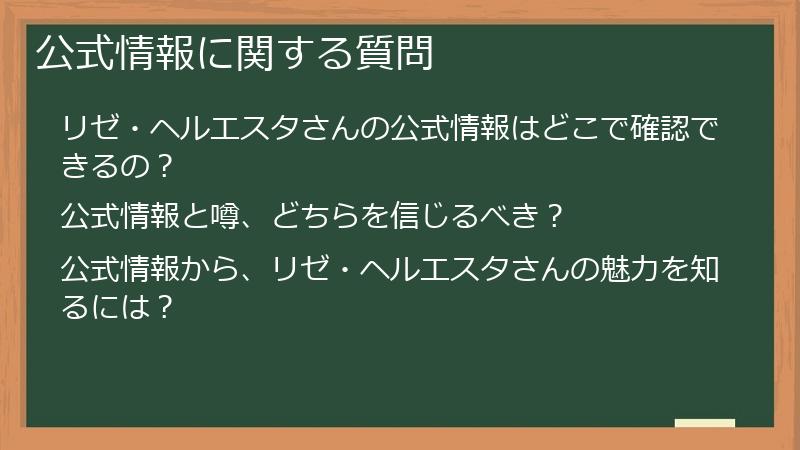 公式情報に関する質問

リゼ・ヘルエスタさんの公式情報はどこで確認できるの？

公式情報と噂、どちらを信じるべき？

公式情報から、リゼ・ヘルエスタさんの魅力を知るには？